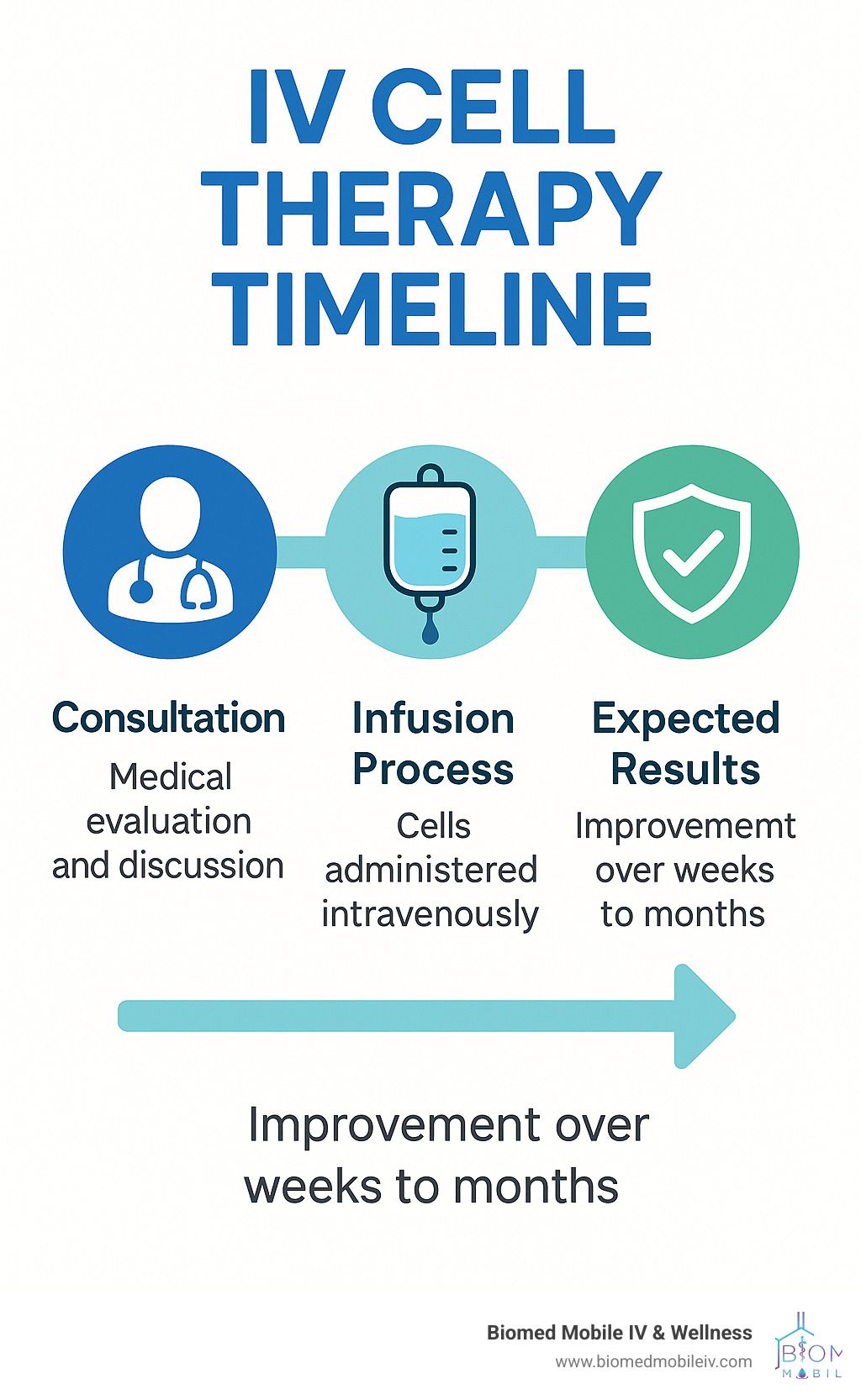 IV CELL THERAPY TIMELINE

Consultation
Medical evaluation and discussion

Infusion Process
Cells administered intravenously

Expected Results
Improvememt over weeks to months

Improvement over weeks to months

Biomed Mobile IV & Wellness
www.biomedmobileiv.com

BIOM
MOBIL